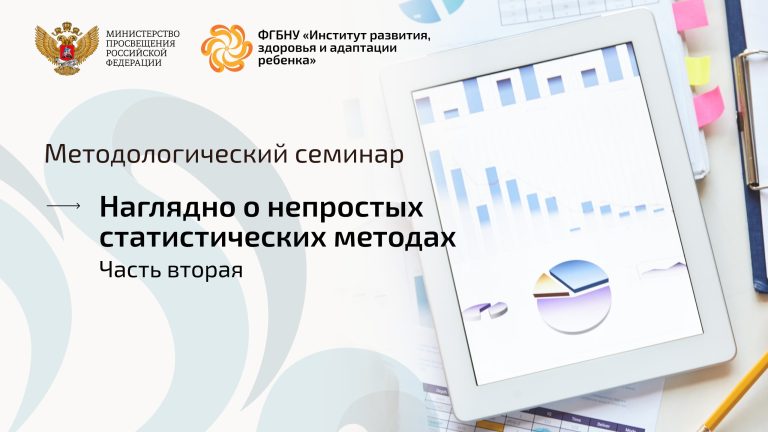 МИНИСТЕРСТВО ПРОСВЕЩЕНИЯ РОССИЙСКОЙ ФЕДЕРАЦИИ

ФГБНУ «Институт развития, здоровья и адаптации ребенка»

Методологический семинар

Наглядно о непростых статистических методах

Часть вторая